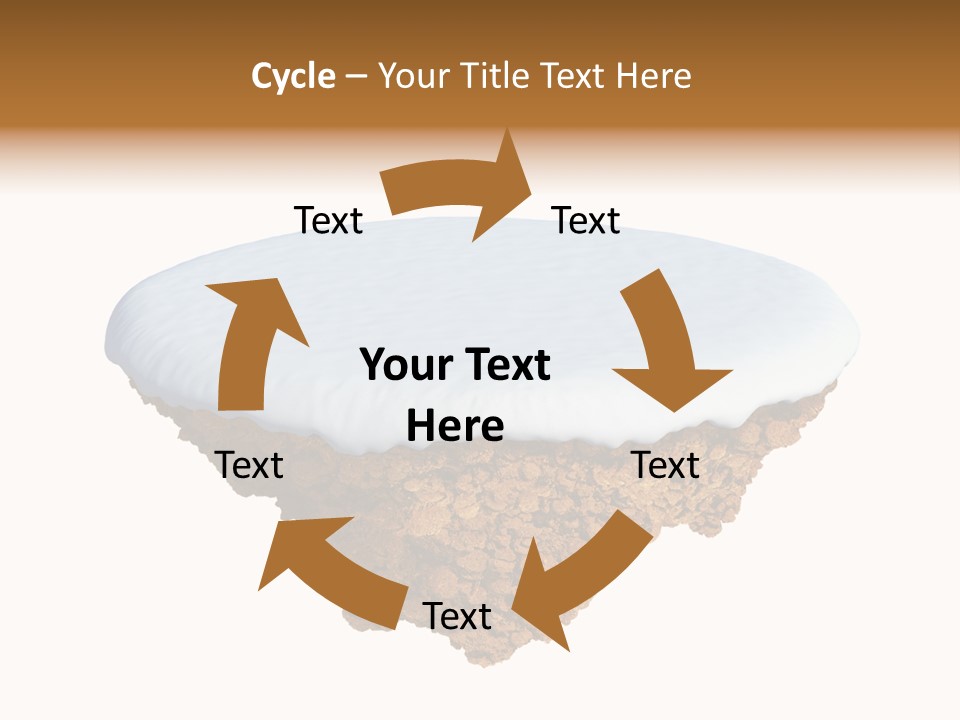 Cycle – Your Title Text Here

Text

Text

Your Text Here

Text

Text

Text